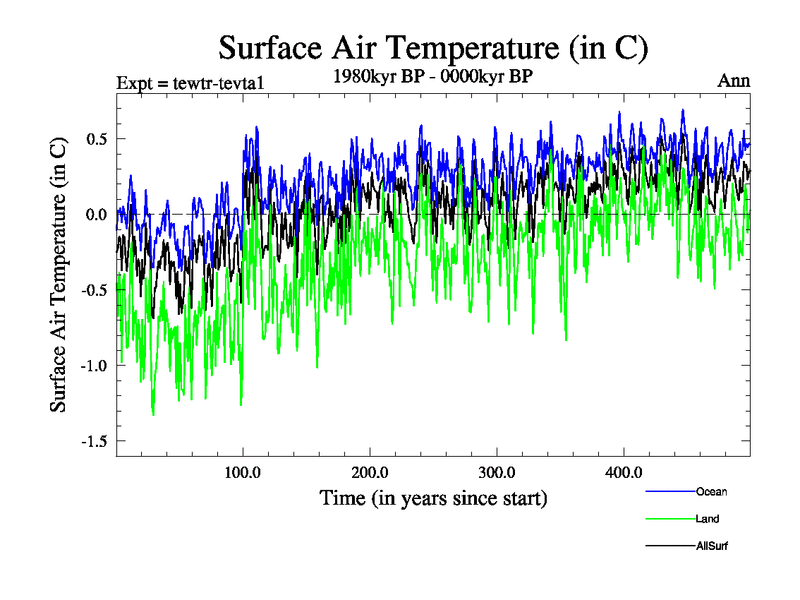 Surface Air Temperature (in C)

Expt = tewtr-tevta1

1980kyr BP - 0000kyr BP

Ann

Surface Air Temperature (in C)

0.5

0.0

-0.5

-1.0

-1.5

100.0

200.0

300.0

400.0

Time (in years since start)

Ocean

Land

AllSurf